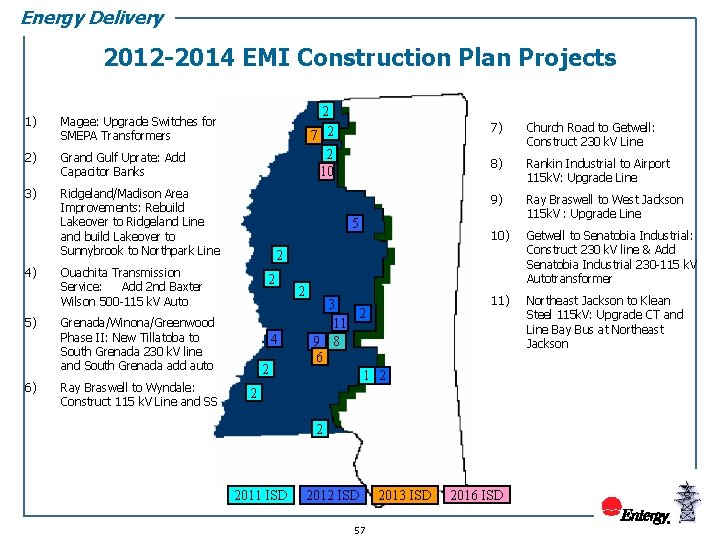 Energy Delivery

2012-2014 EMI Construction Plan Projects

1) Magee: Upgrade Switches for SMEPA Transformers

2) Grand Gulf Uprate: Add Capacitor Banks

3) Ridgeland/Madison Area Improvements: Rebuild Lakeover to Ridgeland Line and build Lakeover to Sunnybrook to Northpark Line

4) Ouachita Transmission Service: Add 2nd Baxter Wilson 500-115 kV Auto

5) Grenada/Winona/Greenwood Phase II: New Tillatoba to South Grenada 230 kV line and South Grenada add auto

6) Ray Braswell to Wyndale: Construct 115 kV Line and SS

2
7 2
2
10
5
2
2
2
3
2
11
4
9 8
6
2
1 2
2
2

7) Church Road to Getwell: Construct 230 kV Line

8) Rankin Industrial to Airport 115kV: Upgrade Line

9) Ray Braswell to West Jackson 115kV : Upgrade Line

10) Getwell to Senatobia Industrial: Construct 230 kV line & Add Senatobia Industrial 230-115 kV Autotransformer

11) Northeast Jackson to Klean Steel 115kV: Upgrade CT and Line Bay Bus at Northeast Jackson

2011 ISD 2012 ISD 2013 ISD 2016 ISD

Entergy.

57